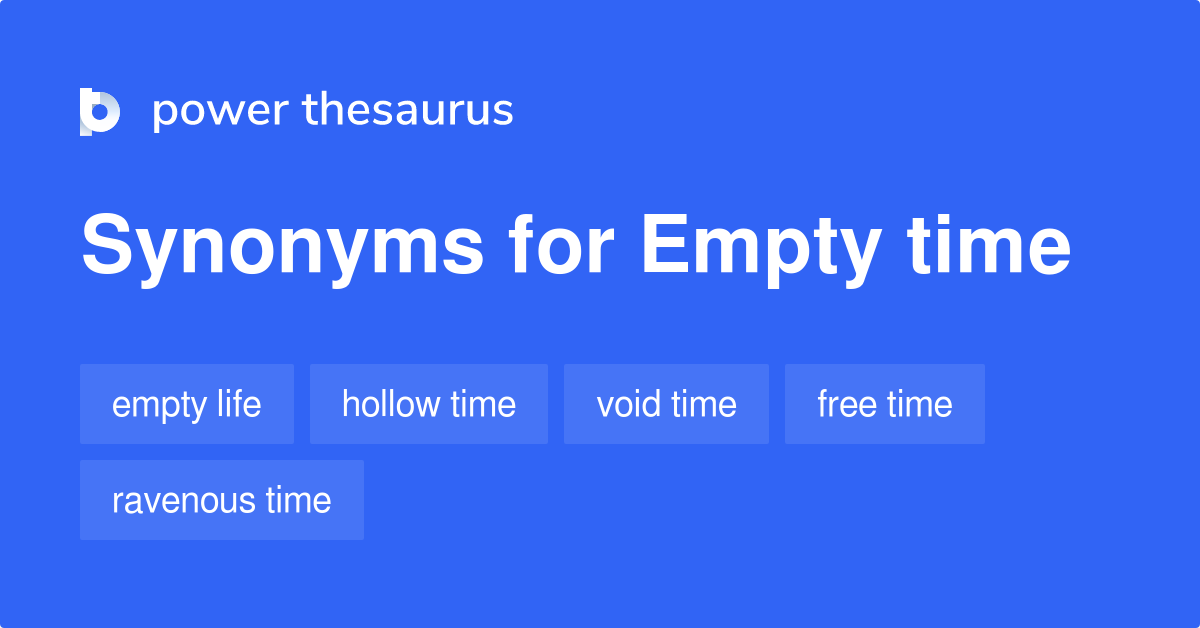 power thesaurus

Synonyms for Empty time

empty life
hollow time
void time
free time
ravenous time